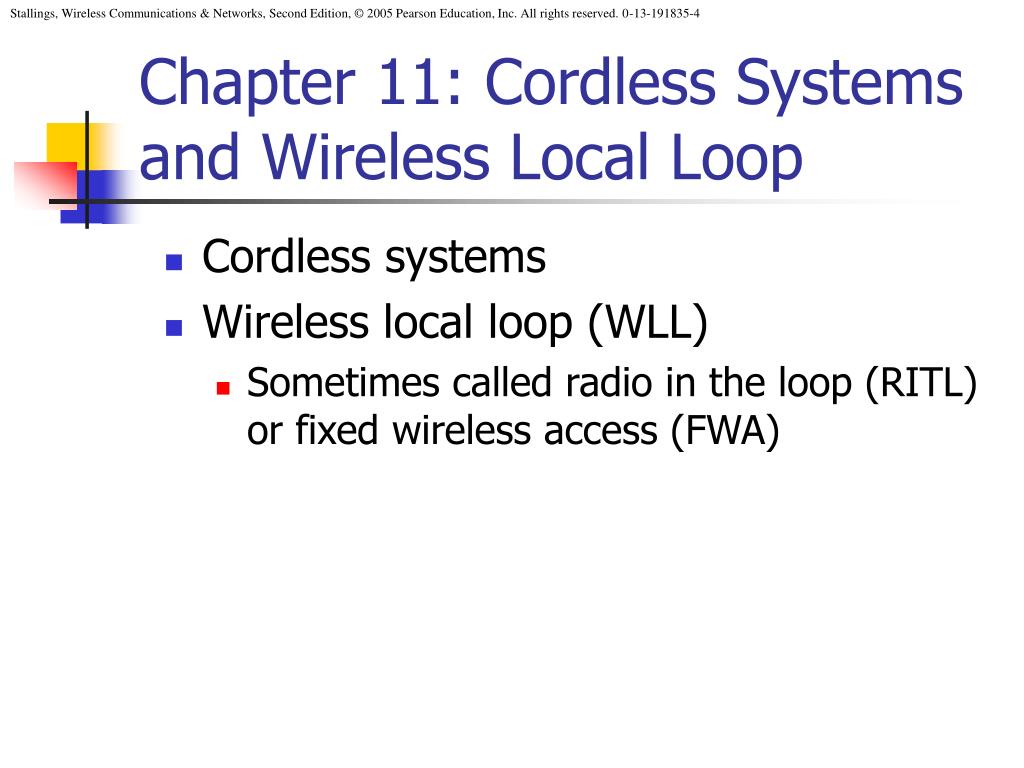 Stallings, Wireless Communications & Networks, Second Edition, © 2005 Pearson Education, Inc. All rights reserved. 0-13-191835-4

Chapter 11: Cordless Systems and Wireless Local Loop

- Cordless systems
- Wireless local loop (WLL)
  - Sometimes called radio in the loop (RITL) or fixed wireless access (FWA)